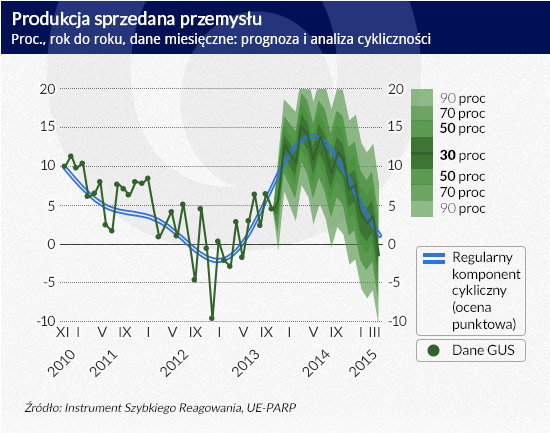 Produkcja sprzedana przemysłu
Proc., rok do roku, dane miesięczne: prognoza i analiza cykliczności

20
15
10
5
0
-5
-10

20
15
10
5
0
-5
-10

XI I V IX I V IX I V IX I V IX I III

2010 2011 2012 2013 2014 2015

90 proc
70 proc
50 proc
30 proc
50 proc
70 proc
90 proc

Regularny komponent cykliczny (ocena punktowa)

Dane GUS

Źródło: Instrument Szybkiego Reagowania, UE-PARP